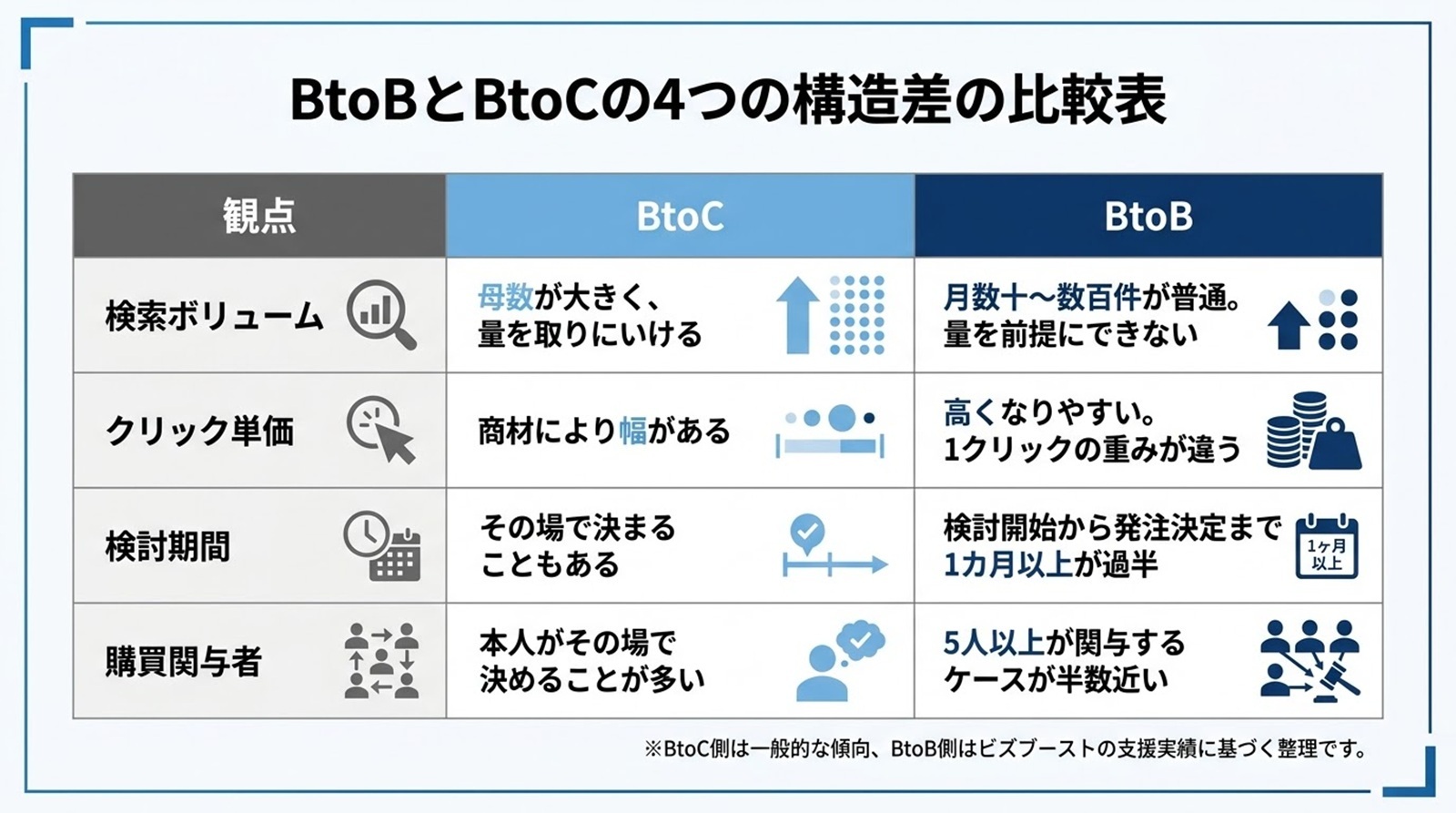 BtoBとBtoCの4つの構造差の比較表

| 観点 | BtoC | BtoB |
|---|---|---|
| 検索ボリューム | 母数が大きく、量を取りにいける | 月数十〜数百件が普通。量を前提にできない |
| クリック単価 | 商材により幅がある | 高くなりやすい。1クリックの重みが違う |
| 検討期間 | その場で決まることもある | 検討開始から発注決定まで1カ月以上が過半 1ヶ月以上 |
| 購買関与者 | 本人がその場で決めることが多い | 5人以上が関与するケースが半数近い |

※BtoC側は一般的な傾向、BtoB側はビズブーストの支援実績に基づく整理です。